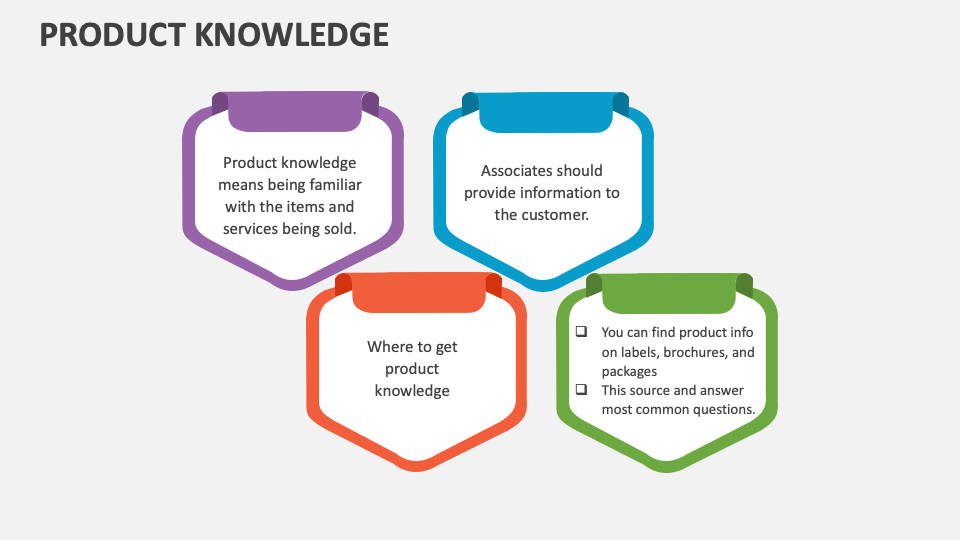 PRODUCT KNOWLEDGE

Product knowledge means being familiar with the items and services being sold.

Associates should provide information to the customer.

Where to get product knowledge

❑ You can find product info on labels, brochures, and packages
❑ This source and answer most common questions.